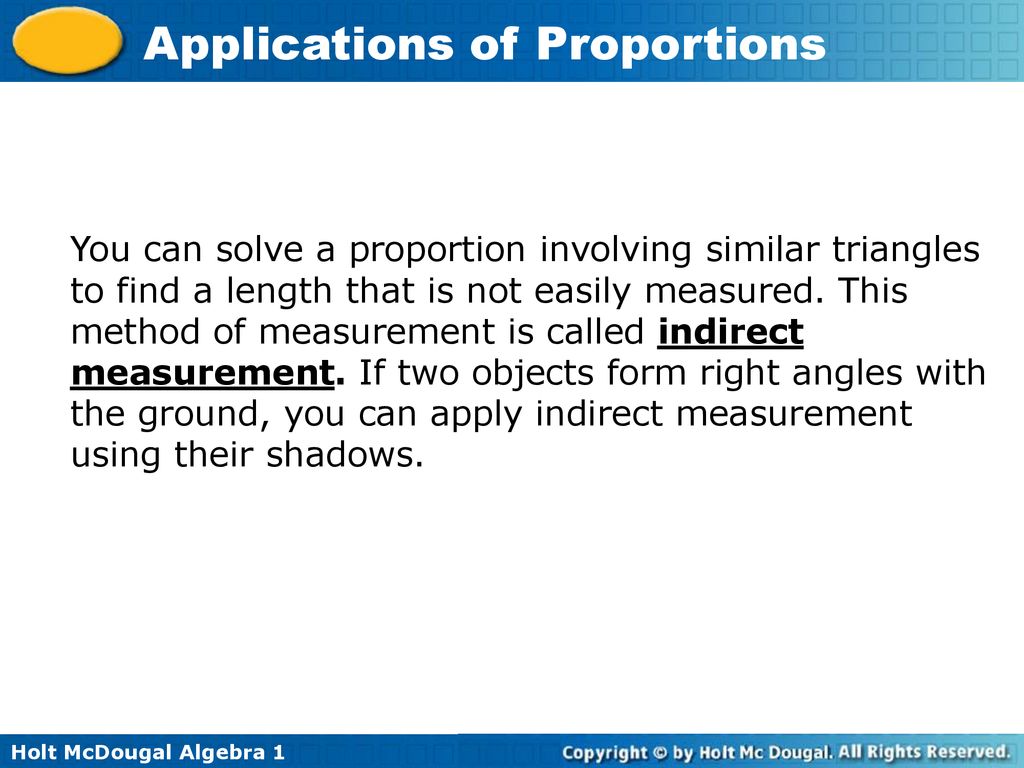 Applications of Proportions

You can solve a proportion involving similar triangles to find a length that is not easily measured. This method of measurement is called indirect measurement. If two objects form right angles with the ground, you can apply indirect measurement using their shadows.

Holt McDougal Algebra 1

Copyright © by Holt Mc Dougal. All Rights Reserved.